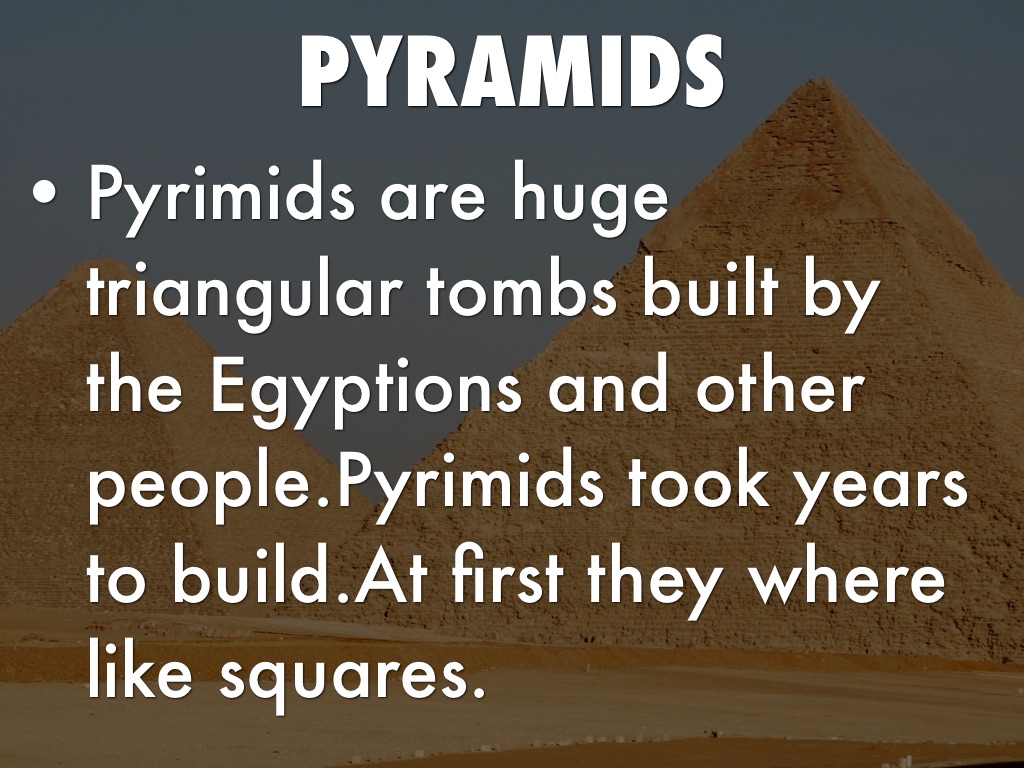 PYRAMIDS

• Pyrimids are huge triangular tombs built by the Egyptions and other people.Pyrimids took years to build.At first they where like squares.